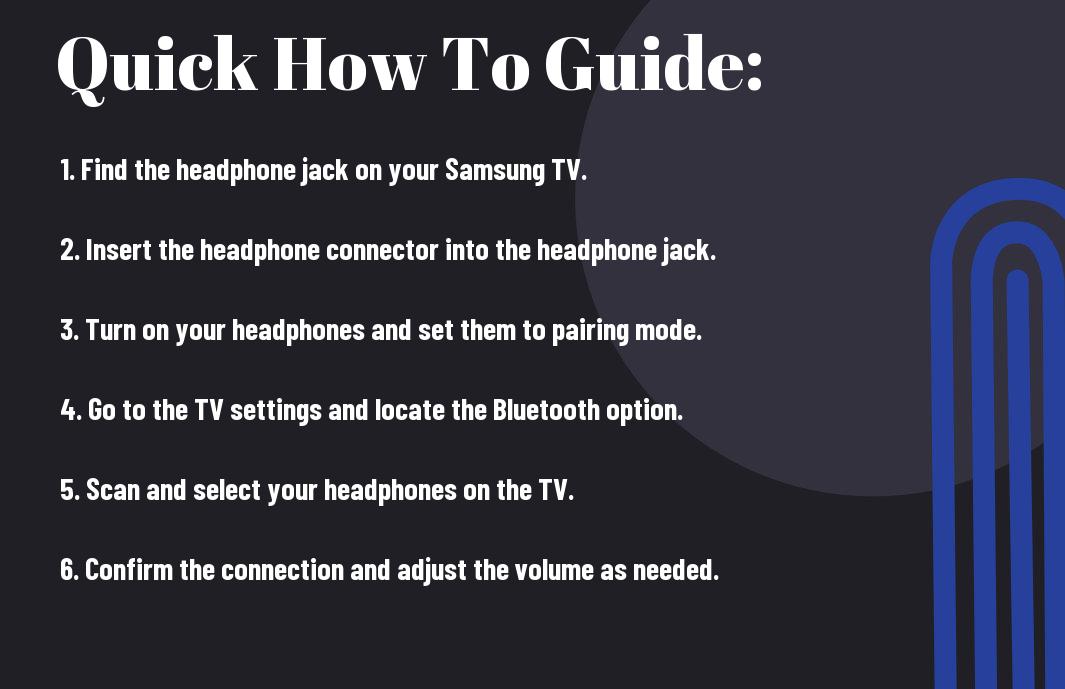 Quick How To Guide:

1. Find the headphone jack on your Samsung TV.

2. Insert the headphone connector into the headphone jack.

3. Turn on your headphones and set them to pairing mode.

4. Go to the TV settings and locate the Bluetooth option.

5. Scan and select your headphones on the TV.

6. Confirm the connection and adjust the volume as needed.